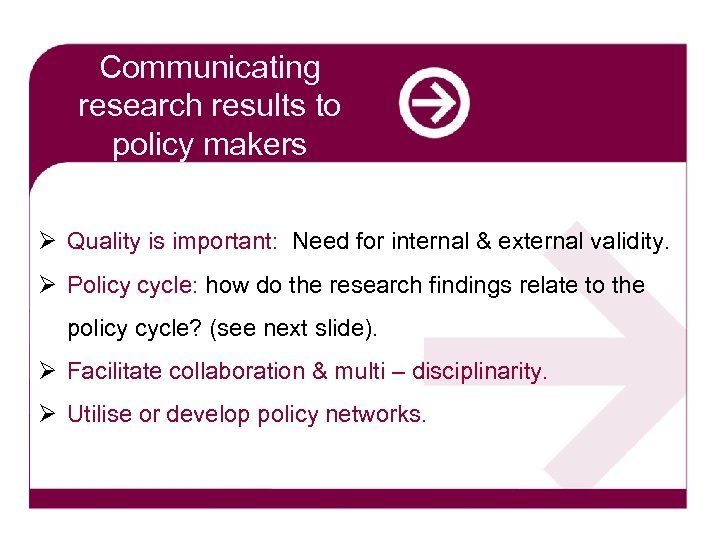 Communicating research results to policy makers

➢ Quality is important: Need for internal & external validity.

➢ Policy cycle: how do the research findings relate to the policy cycle? (see next slide).

➢ Facilitate collaboration & multi – disciplinarity.

➢ Utilise or develop policy networks.